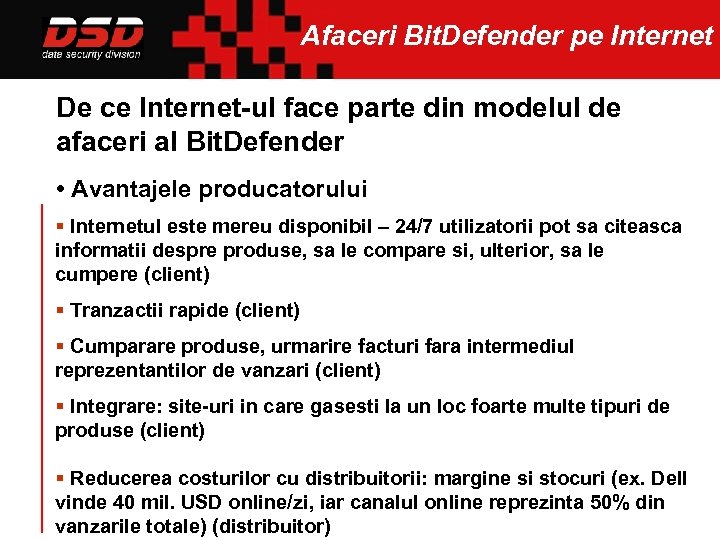 DSD
data security division

Afaceri BitDefender pe Internet

De ce Internet-ul face parte din modelul de afaceri al BitDefender

• Avantajele producatorului

▪ Internetul este mereu disponibil – 24/7 utilizatorii pot sa citeasca informatii despre produse, sa le compare si, ulterior, sa le cumpere (client)

▪ Tranzactii rapide (client)

▪ Cumparare produse, urmarire facturi fara intermediul reprezentantilor de vanzari (client)

▪ Integrare: site-uri in care gasesti la un loc foarte multe tipuri de produse (client)

▪ Reducerea costurilor cu distribuitorii: margine si stocuri (ex. Dell vinde 40 mil. USD online/zi, iar canalul online reprezinta 50% din vanzarile totale) (distribuitor)